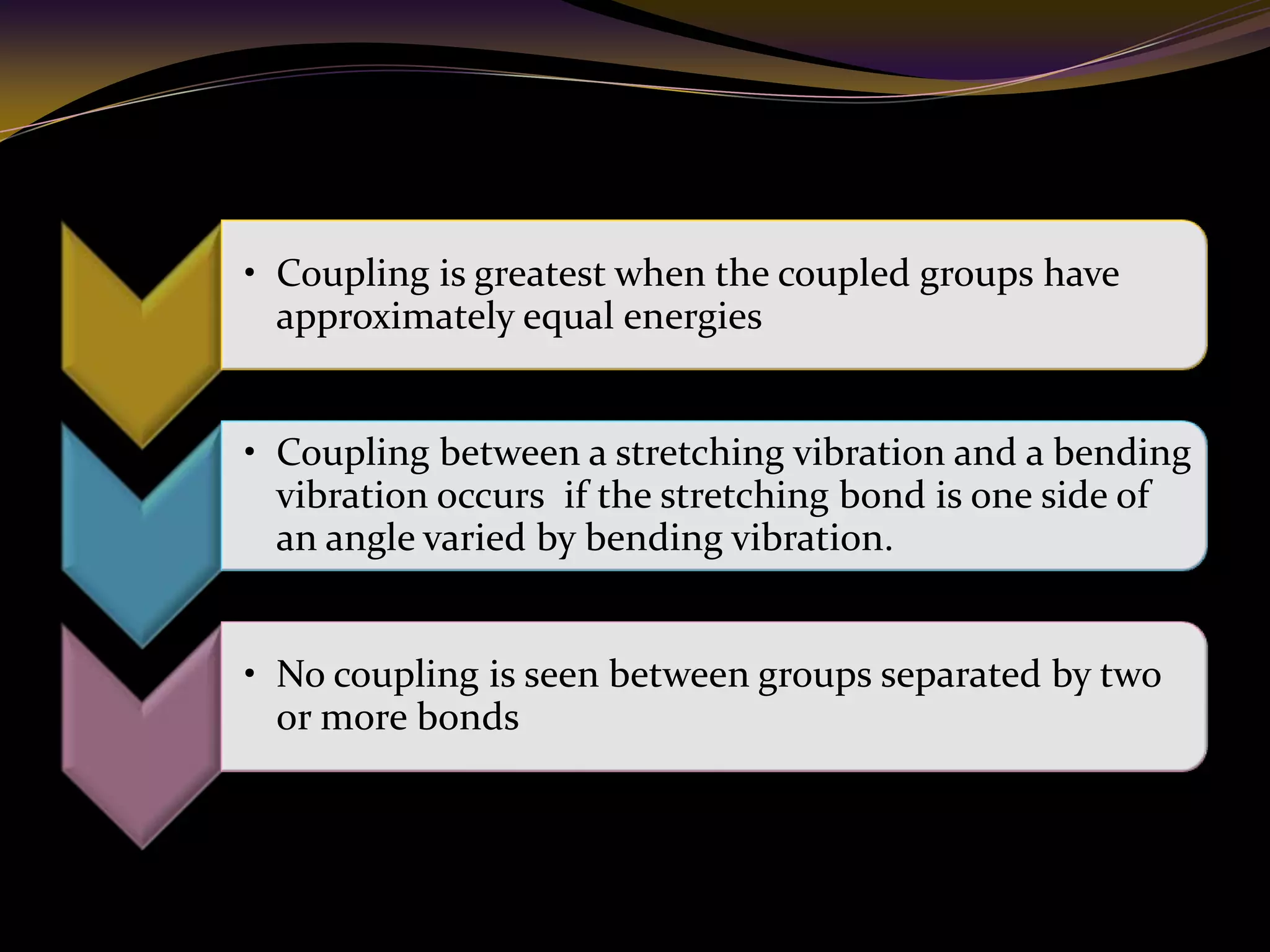 • Coupling is greatest when the coupled groups have approximately equal energies

• Coupling between a stretching vibration and a bending vibration occurs  if the stretching bond is one side of an angle varied by bending vibration.

• No coupling is seen between groups separated by two or more bonds